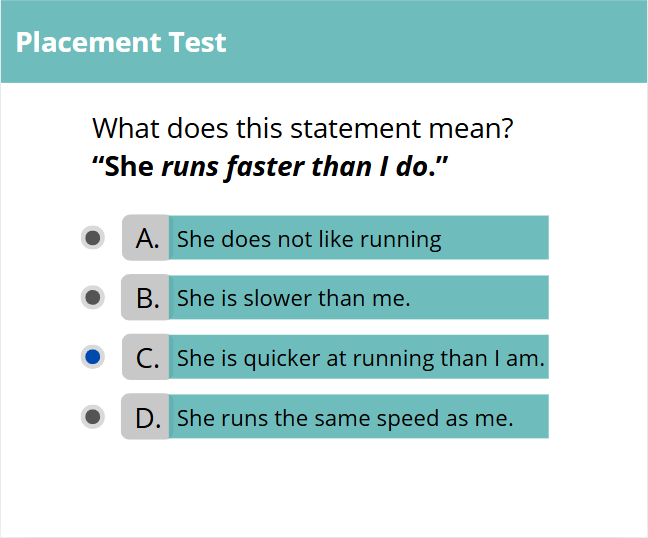 Placement Test

What does this statement mean?
"She runs faster than I do."

A. She does not like running

B. She is slower than me.

C. She is quicker at running than I am.

D. She runs the same speed as me.